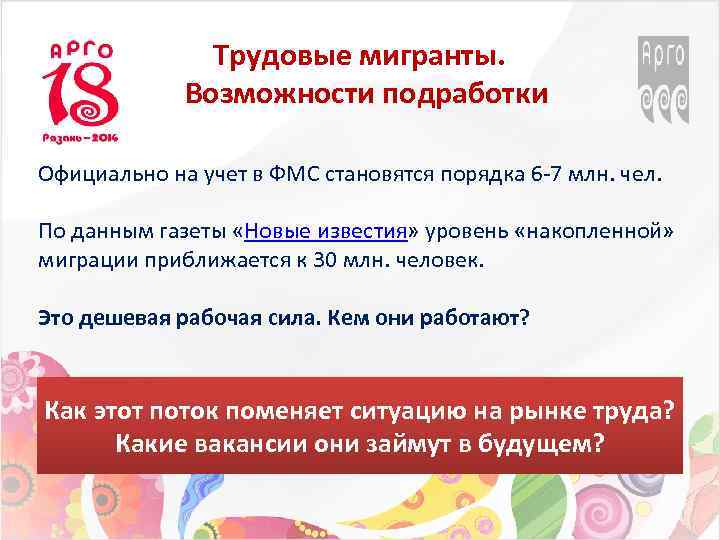 АРГО
18
Рязань – 2014

Трудовые мигранты.
Возможности подработки

Арго

Официально на учет в ФМС становятся порядка 6-7 млн. чел.

По данным газеты «Новые известия» уровень «накопленной» миграции приближается к 30 млн. человек.

Это дешевая рабочая сила. Кем они работают?

Как этот поток поменяет ситуацию на рынке труда?
Какие вакансии они займут в будущем?